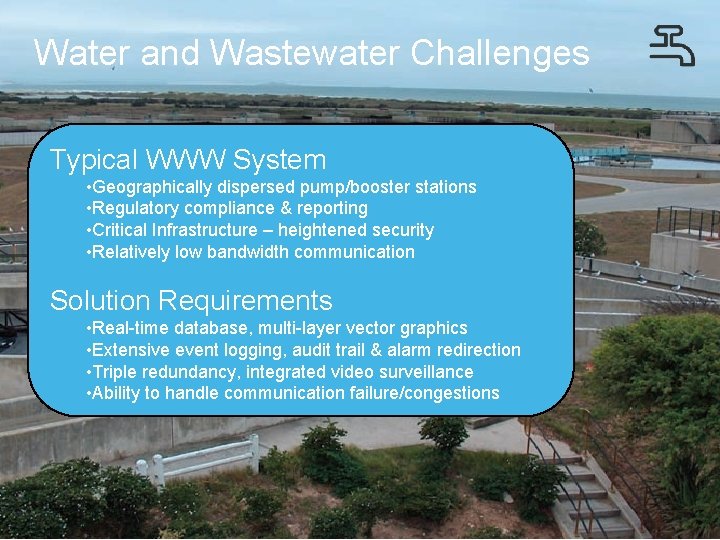 Water and Wastewater Challenges

Typical WWW System
•Geographically dispersed pump/booster stations
•Regulatory compliance & reporting
•Critical Infrastructure – heightened security
•Relatively low bandwidth communication

Solution Requirements
•Real-time database, multi-layer vector graphics
•Extensive event logging, audit trail & alarm redirection
•Triple redundancy, integrated video surveillance
•Ability to handle communication failure/congestions